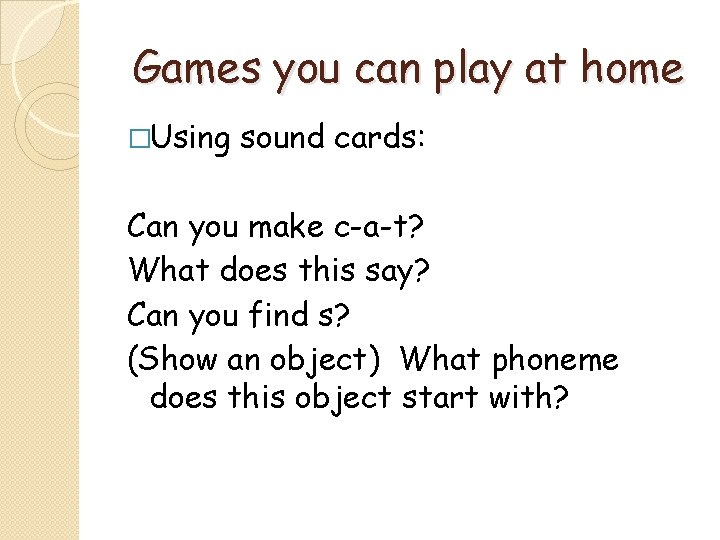 Games you can play at home

□Using sound cards:

Can you make c-a-t?
What does this say?
Can you find s?
(Show an object) What phoneme does this object start with?